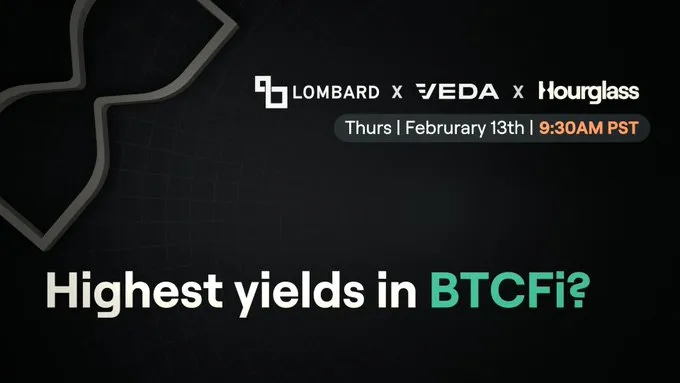 LOMBARD X VEDA X Hourglass

Thurs | Februrary 13th | 9:30AM PST

Highest yields in BTCFi?